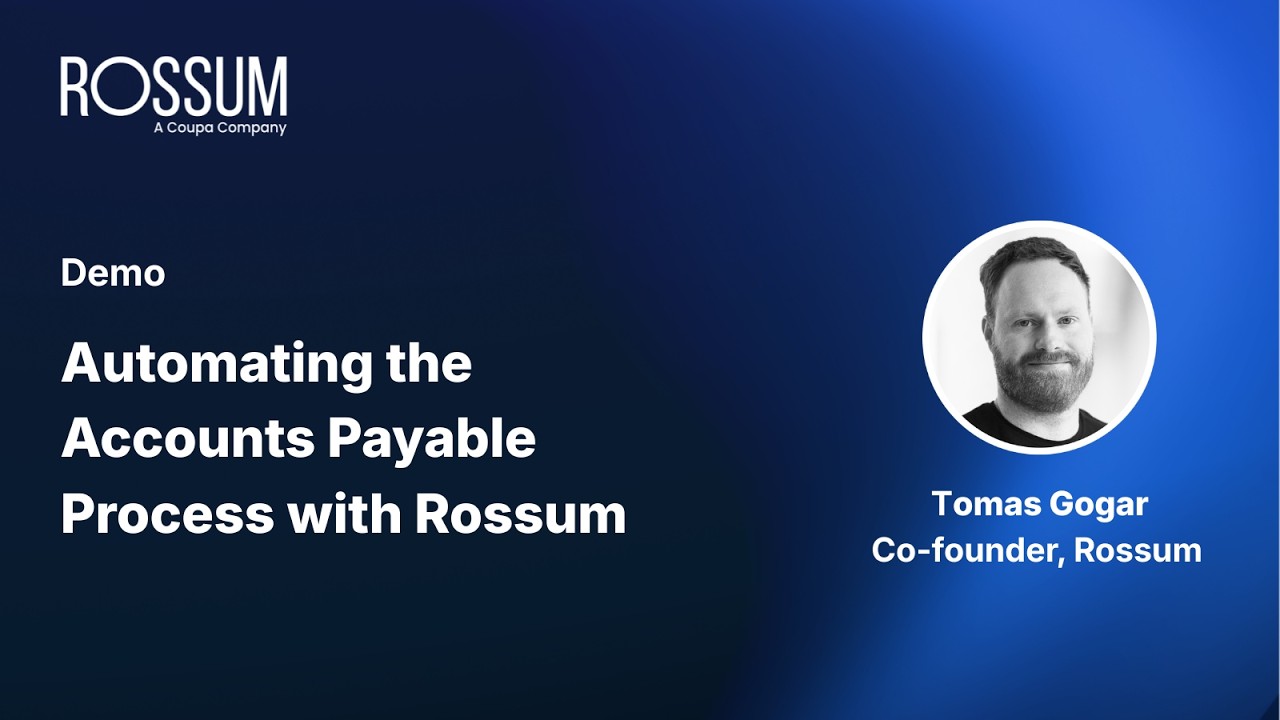 ROSSUM
A Coupa Company

Demo

Automating the Accounts Payable Process with Rossum

Tomas Gogar
Co-founder, Rossum